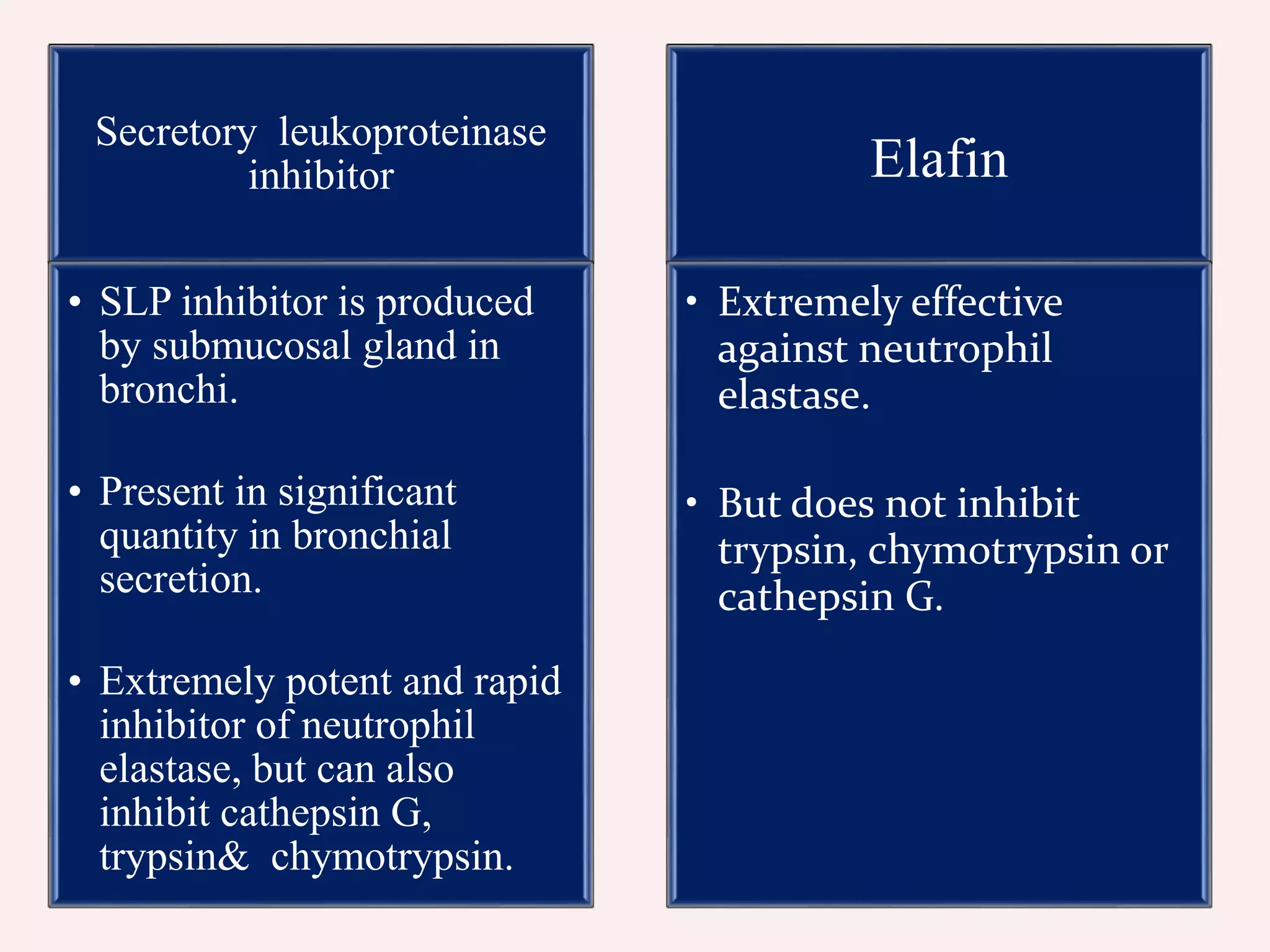 Secretory leukoproteinase inhibitor

• SLP inhibitor is produced by submucosal gland in bronchi.

• Present in significant quantity in bronchial secretion.

• Extremely potent and rapid inhibitor of neutrophil elastase, but can also inhibit cathepsin G, trypsin& chymotrypsin.

Elafin

• Extremely effective against neutrophil elastase.

• But does not inhibit trypsin, chymotrypsin or cathepsin G.